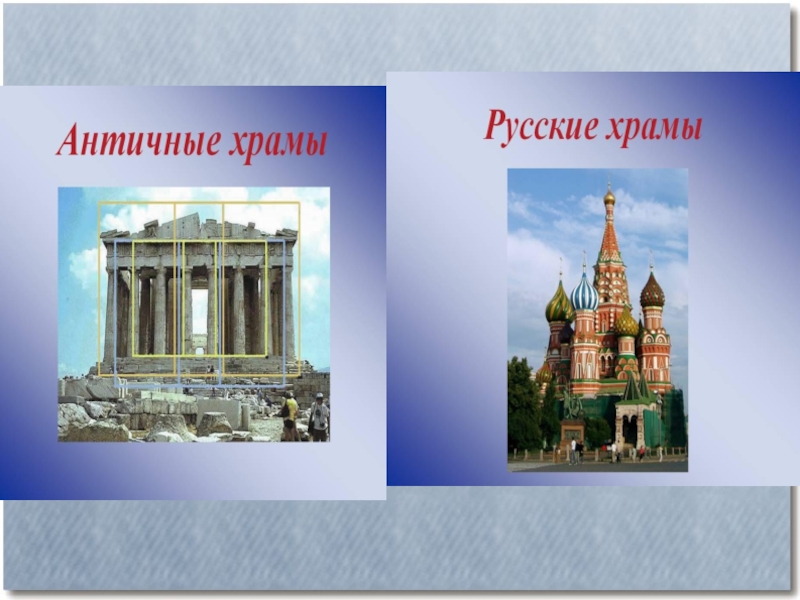 Античные храмы

Русские храмы